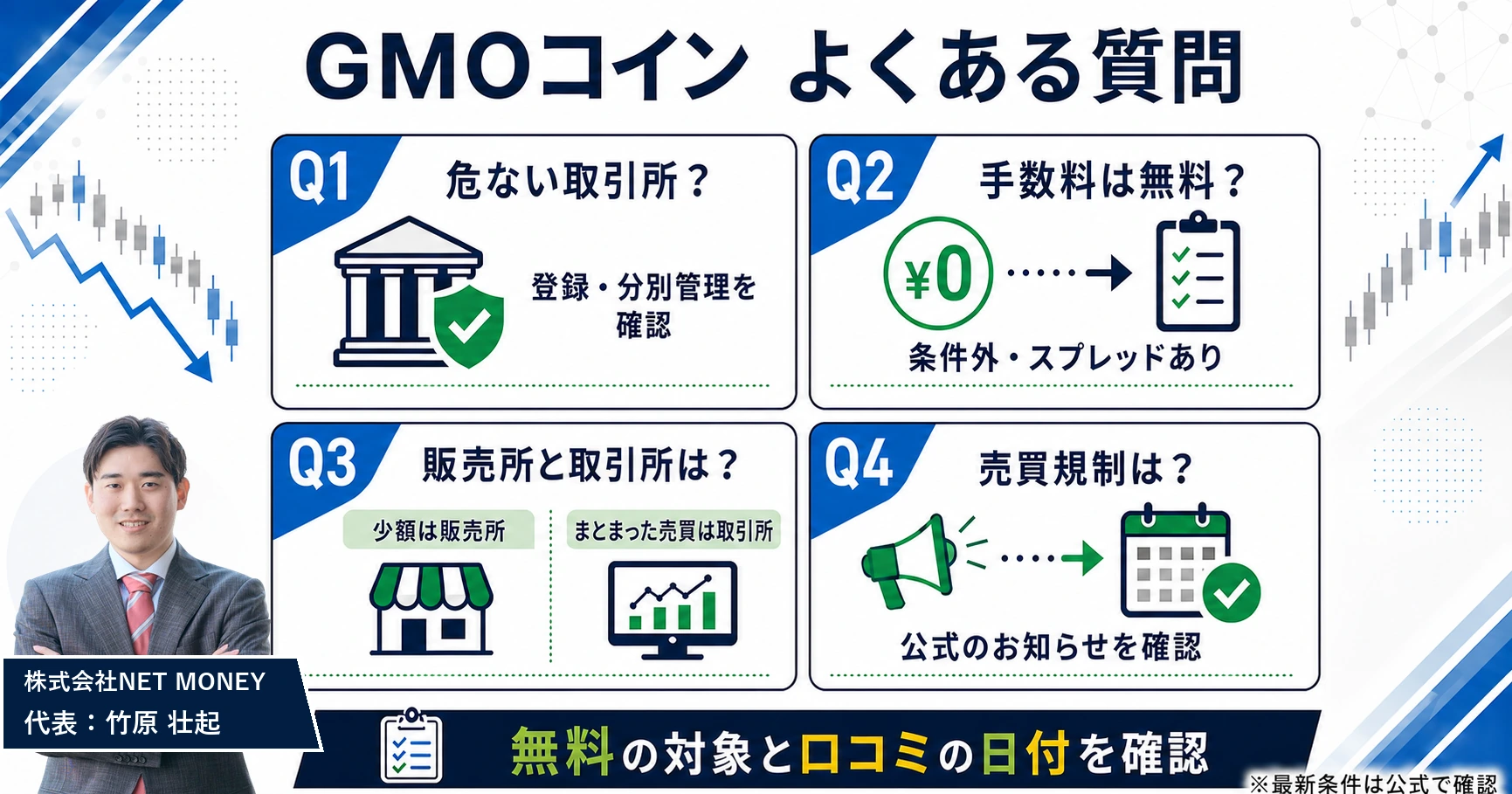 GMOコイン よくある質問

Q1 危ない取引所？

登録・分別管理を確認

Q2 手数料は無料？

¥0

条件外・スプレッドあり

Q3 販売所と取引所は？

少額は販売所

まとまった売買は取引所

Q4 売買規制は？

公式のお知らせを確認

株式会社NET MONEY
代表：竹原 壮起

無料の対象と口コミの日付を確認

※最新条件は公式で確認